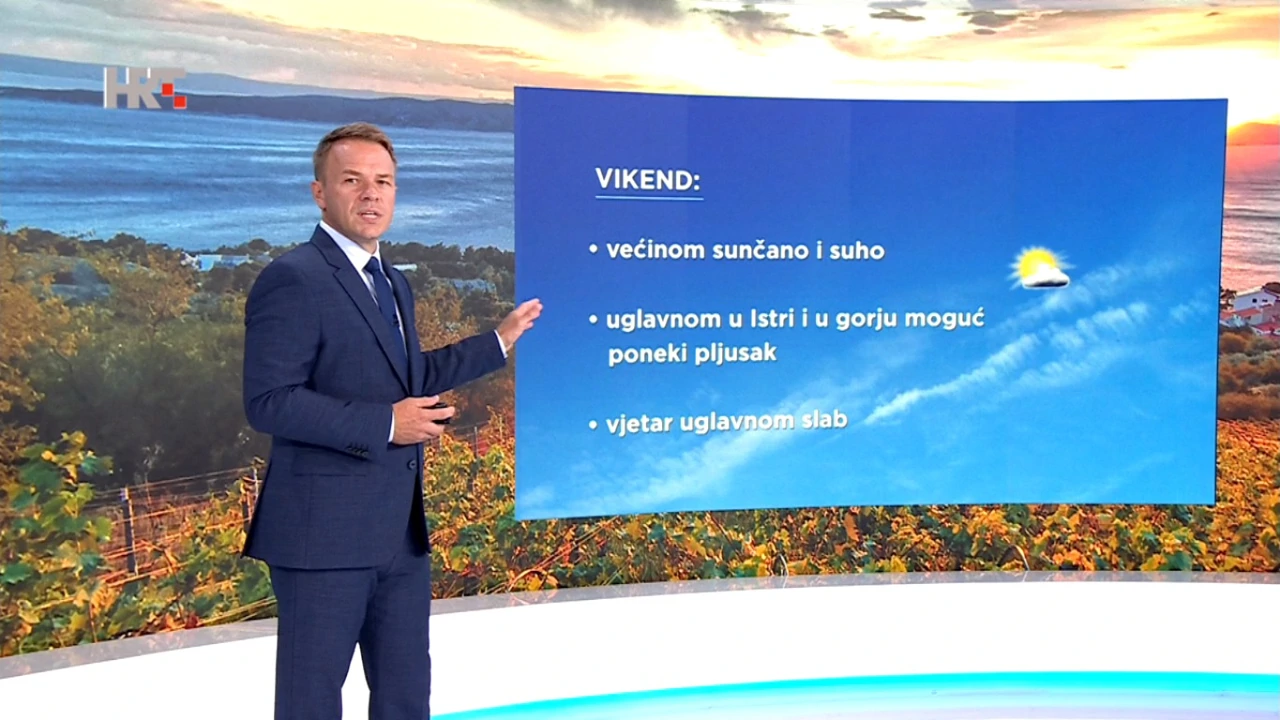 HRT

VIKEND:

• većinom sunčano i suho

• uglavnom u Istri i u gorju moguć poneki pljusak

• vjetar uglavnom slab